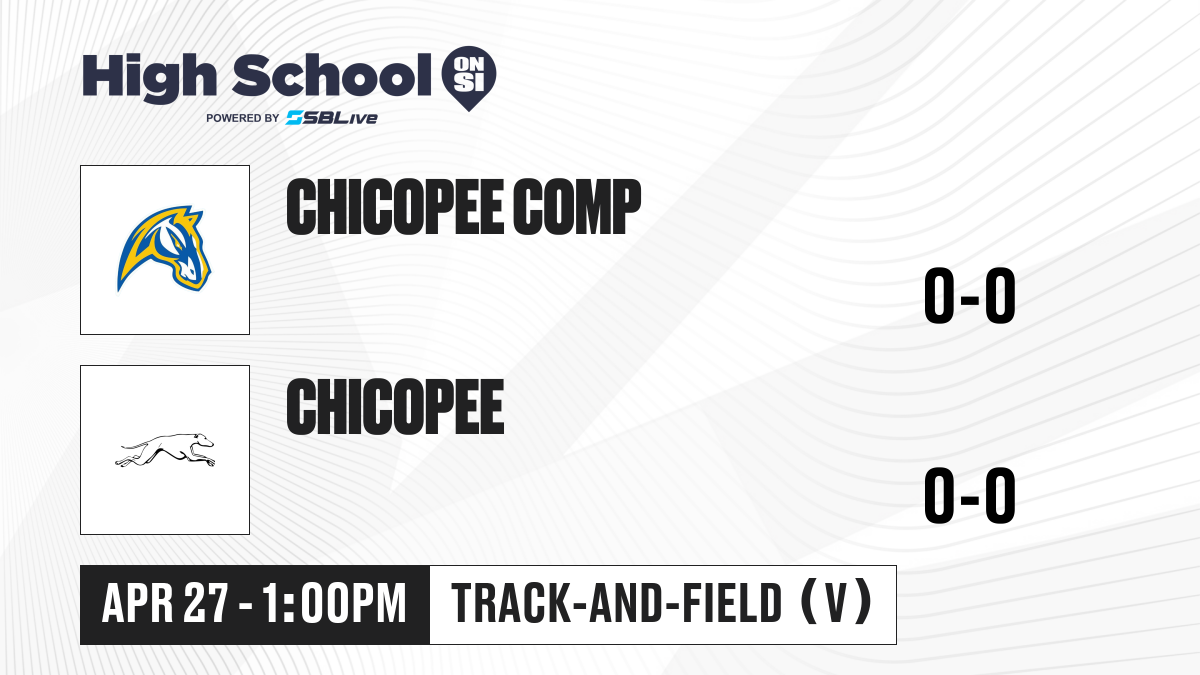 High School ON SI
POWERED BY SBLive

CHICOPEE COMP
0-0

CHICOPEE
0-0

APR 27 - 1:00PM
TRACK-AND-FIELD (V)